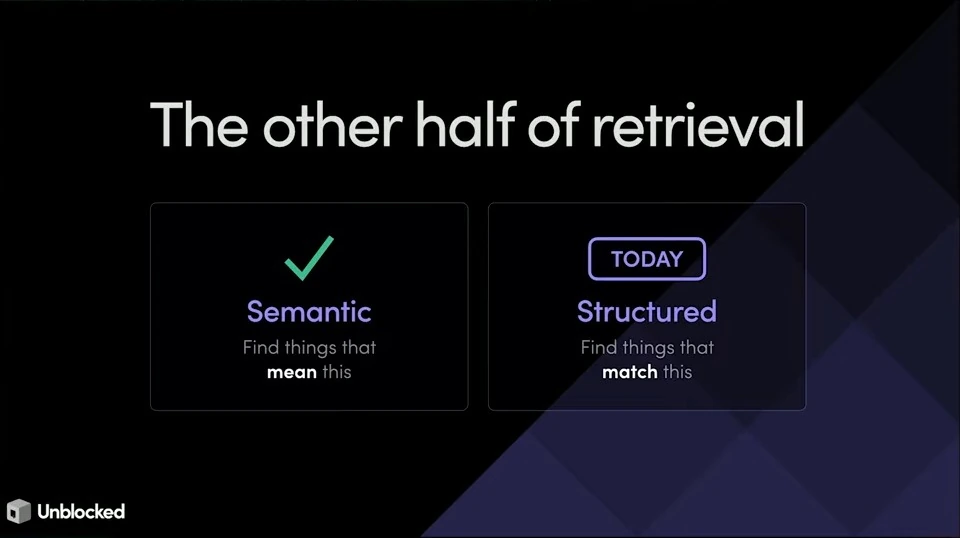 The other half of retrieval

✓

Semantic

Find things that mean this

TODAY

Structured

Find things that match this

Unblocked